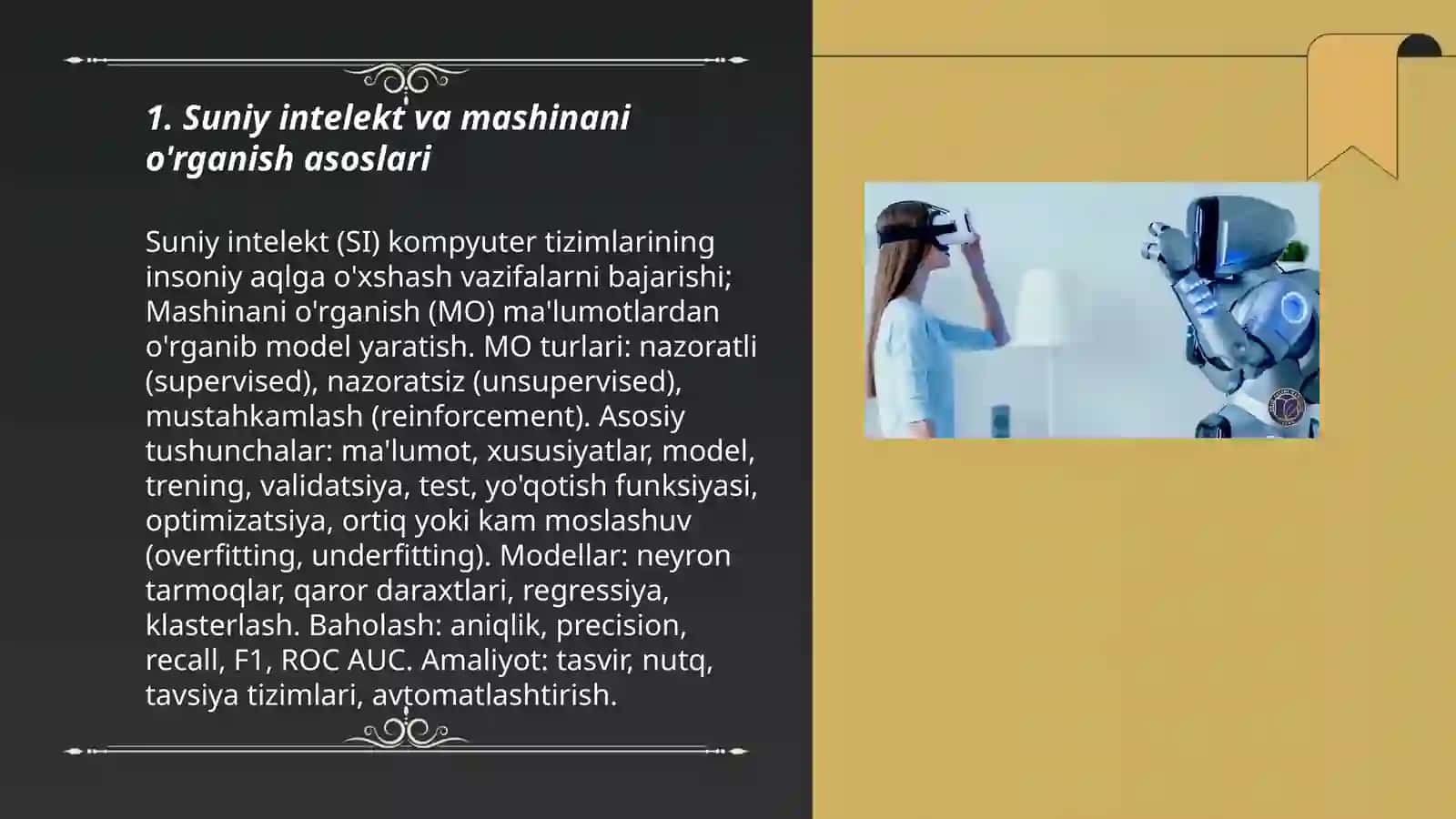 1. Suniy intelekt va mashinani o'rganish asoslari

Suniy intelekt (SI) kompyuter tizimlarining insoniy aqlga o'xshash vazifalarni bajarishi; Mashinani o'rganish (MO) ma'lumotlardan o'rganib model yaratish. MO turlari: nazoratli (supervised), nazoratsiz (unsupervised), mustahkamlash (reinforcement). Asosiy tushunchalar: ma'lumot, xususiyatlar, model, trening, validatsiya, test, yo'qotish funksiyasi, optimizatsiya, ortiq yoki kam moslashuv (overfitting, underfitting). Modellar: neyron tarmoqlar, qaror daraxtlari, regressiya, klasterlash. Baholash: aniqlik, precision, recall, F1, ROC AUC. Amaliyot: tasvir, nutq, tavsiya tizimlari, avtomatlashtirish.